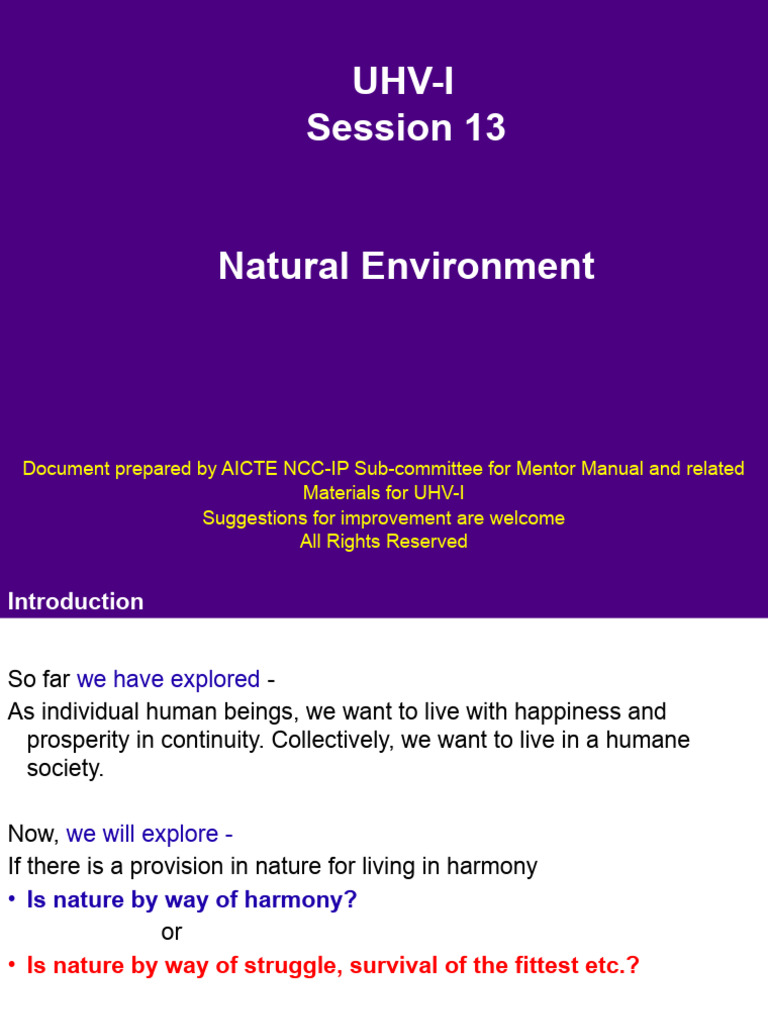 UHV-I
Session 13

Natural Environment

Document prepared by AICTE NCC-IP Sub-committee for Mentor Manual and related Materials for UHV-I
Suggestions for improvement are welcome
All Rights Reserved

Introduction

So far we have explored -
As individual human beings, we want to live with happiness and prosperity in continuity. Collectively, we want to live in a humane society.

Now, we will explore -
If there is a provision in nature for living in harmony
• Is nature by way of harmony?
or
• Is nature by way of struggle, survival of the fittest etc.?